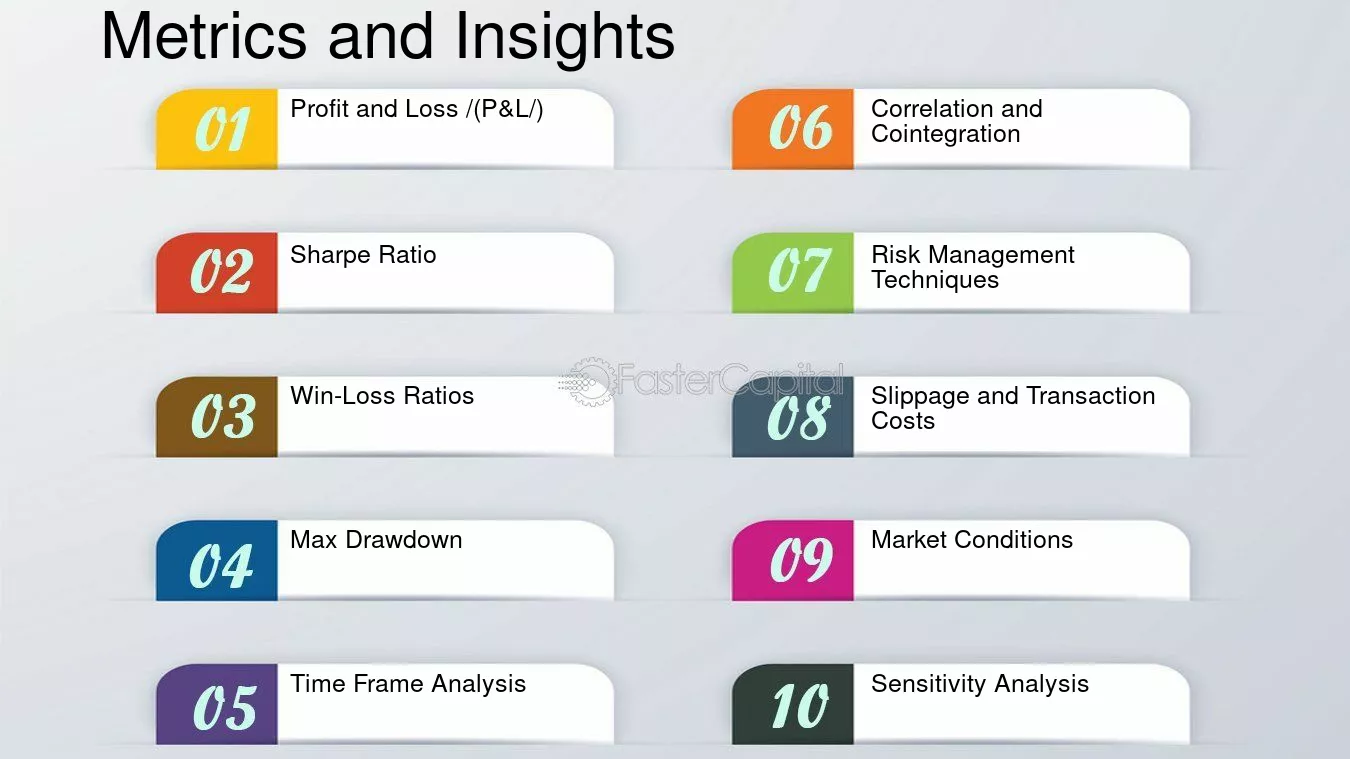 Metrics and Insights

01 Profit and Loss /(P&L/)

02 Sharpe Ratio

03 Win-Loss Ratios

04 Max Drawdown

05 Time Frame Analysis

06 Correlation and Cointegration

07 Risk Management Techniques

08 Slippage and Transaction Costs

09 Market Conditions

10 Sensitivity Analysis

FasterCapital